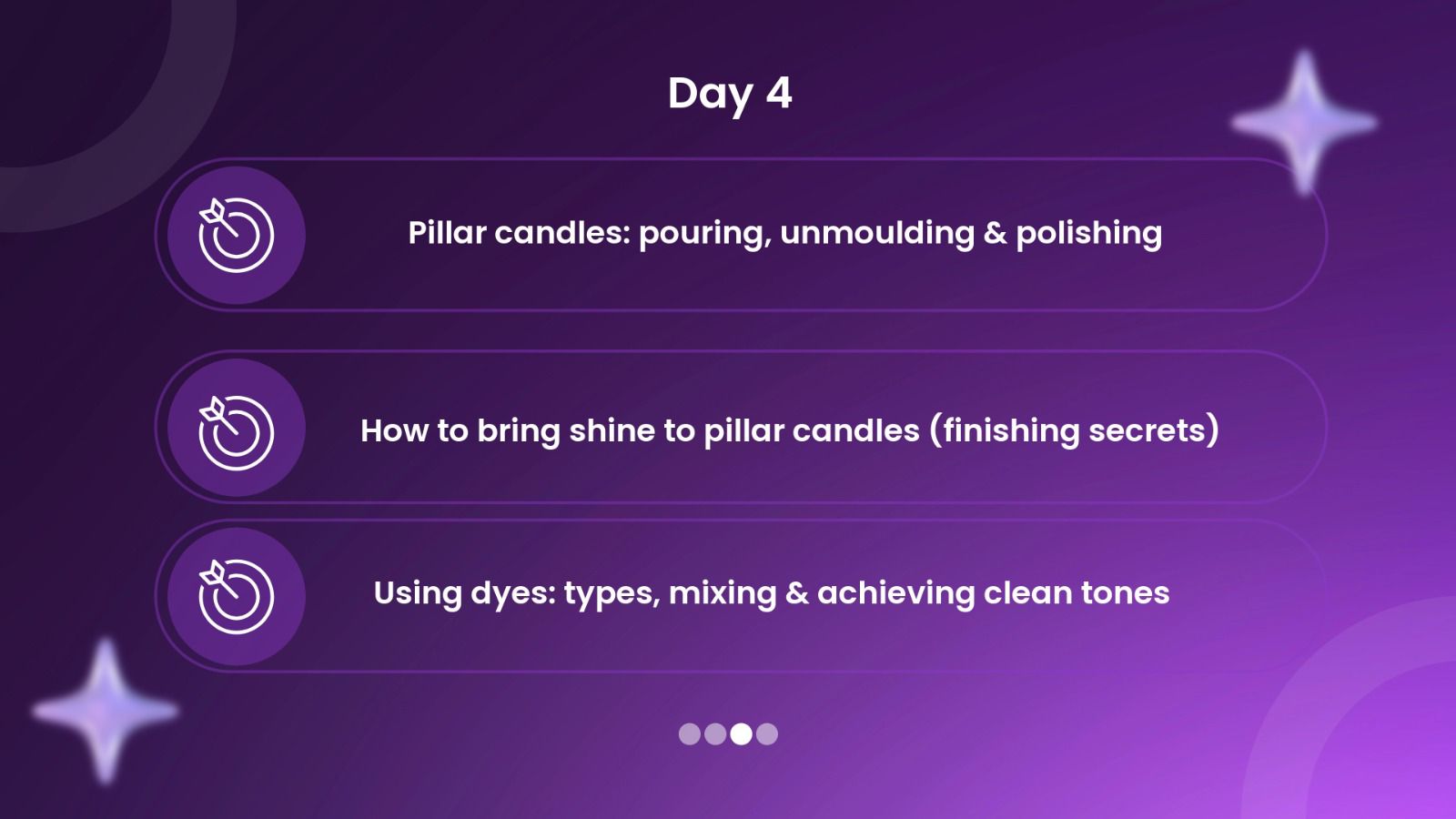 Day 4

Pillar candles: pouring, unmoulding & polishing

How to bring shine to pillar candles (finishing secrets)

Using dyes: types, mixing & achieving clean tones